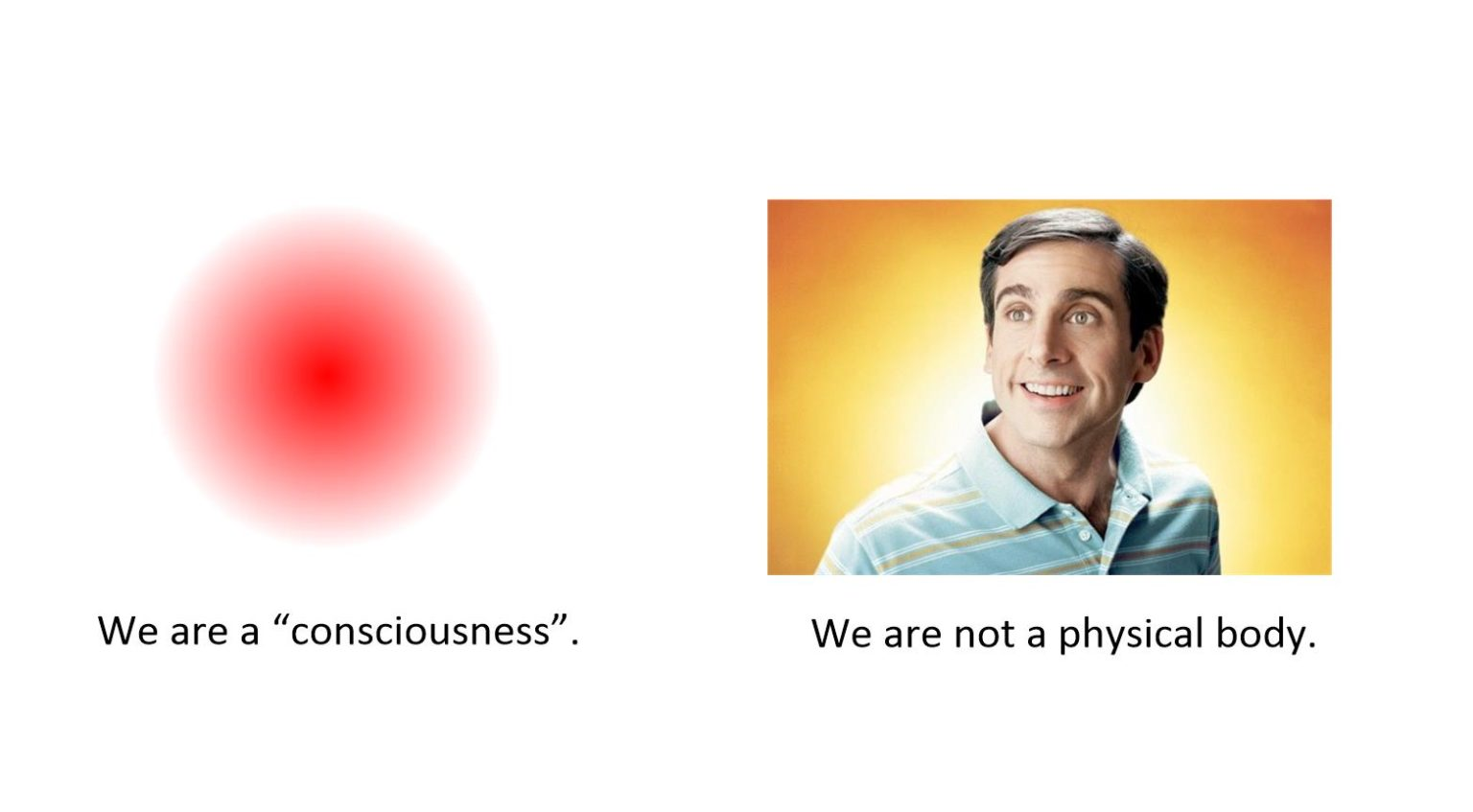 We are a “consciousness”.

We are not a physical body.